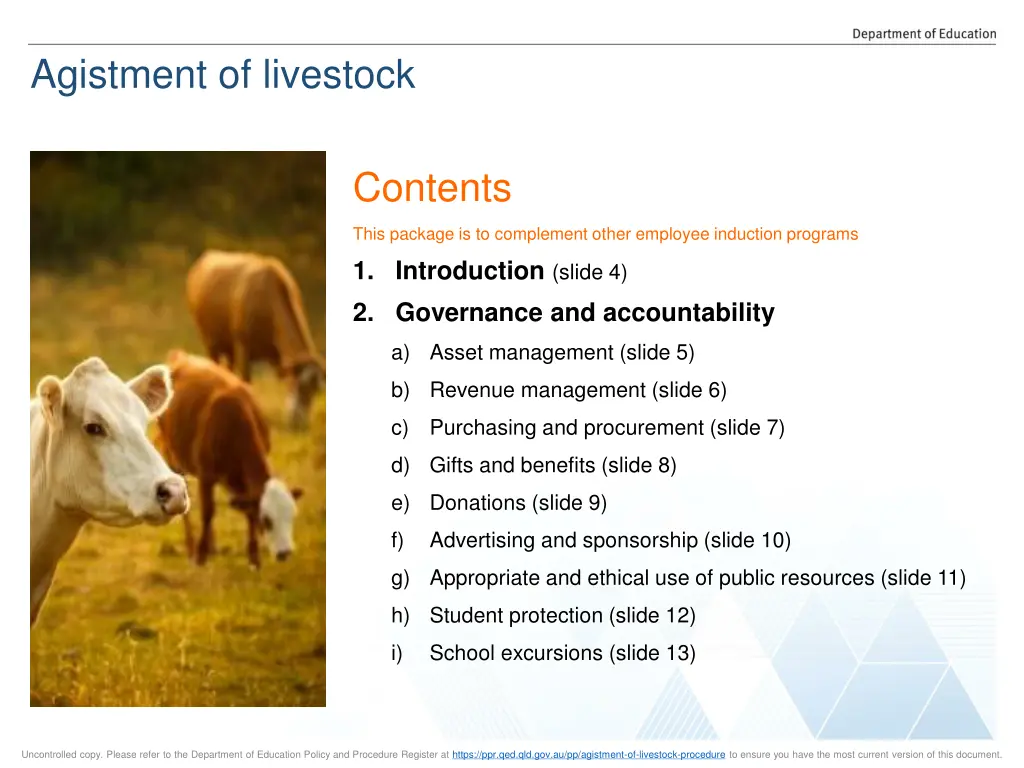 Department of Education

Agistment of livestock

Contents

This package is to complement other employee induction programs

1. Introduction (slide 4)

2. Governance and accountability

a) Asset management (slide 5)

b) Revenue management (slide 6)

c) Purchasing and procurement (slide 7)

d) Gifts and benefits (slide 8)

e) Donations (slide 9)

f) Advertising and sponsorship (slide 10)

g) Appropriate and ethical use of public resources (slide 11)

h) Student protection (slide 12)

i) School excursions (slide 13)

Uncontrolled copy. Please refer to the Department of Education Policy and Procedure Register at https://ppr.qed.qld.gov.au/pp/agistment-of-livestock-procedure to ensure you have the most current version of this document.